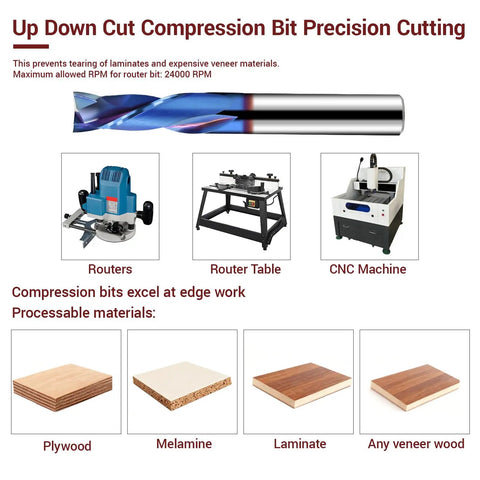 Up Down Cut Compression Bit Precision Cutting

This prevents tearing of laminates and expensive veneer materials.
Maximum allowed RPM for router bit: 24000 RPM

Routers

Router Table

CNC Machine

Compression bits excel at edge work

Processable materials:

Plywood

Melamine

Laminate

Any veneer wood